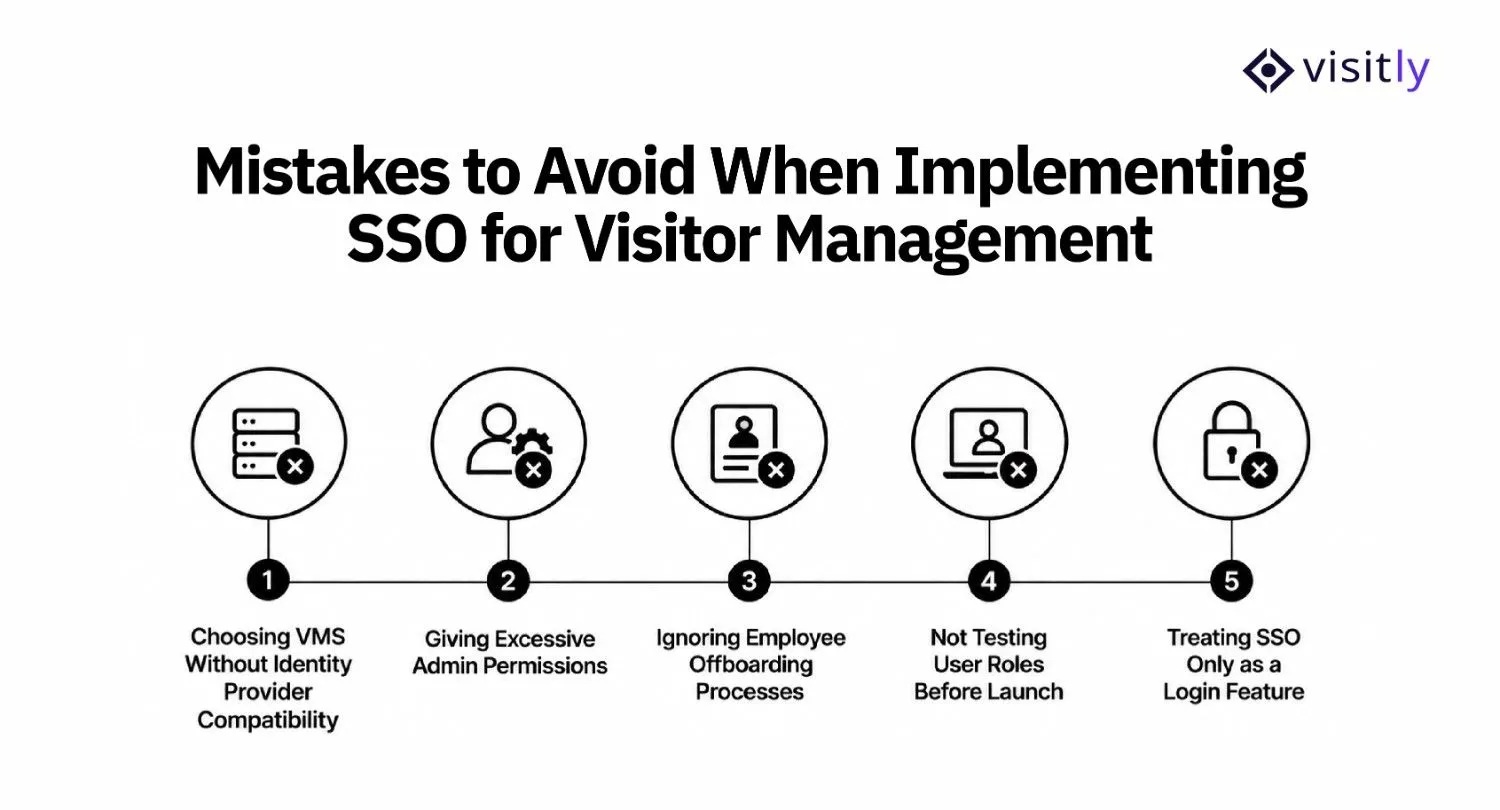 visitly

Mistakes to Avoid When Implementing SSO for Visitor Management

1
Choosing VMS Without Identity Provider Compatibility

2
Giving Excessive Admin Permissions

3
Ignoring Employee Offboarding Processes

4
Not Testing User Roles Before Launch

5
Treating SSO Only as a Login Feature